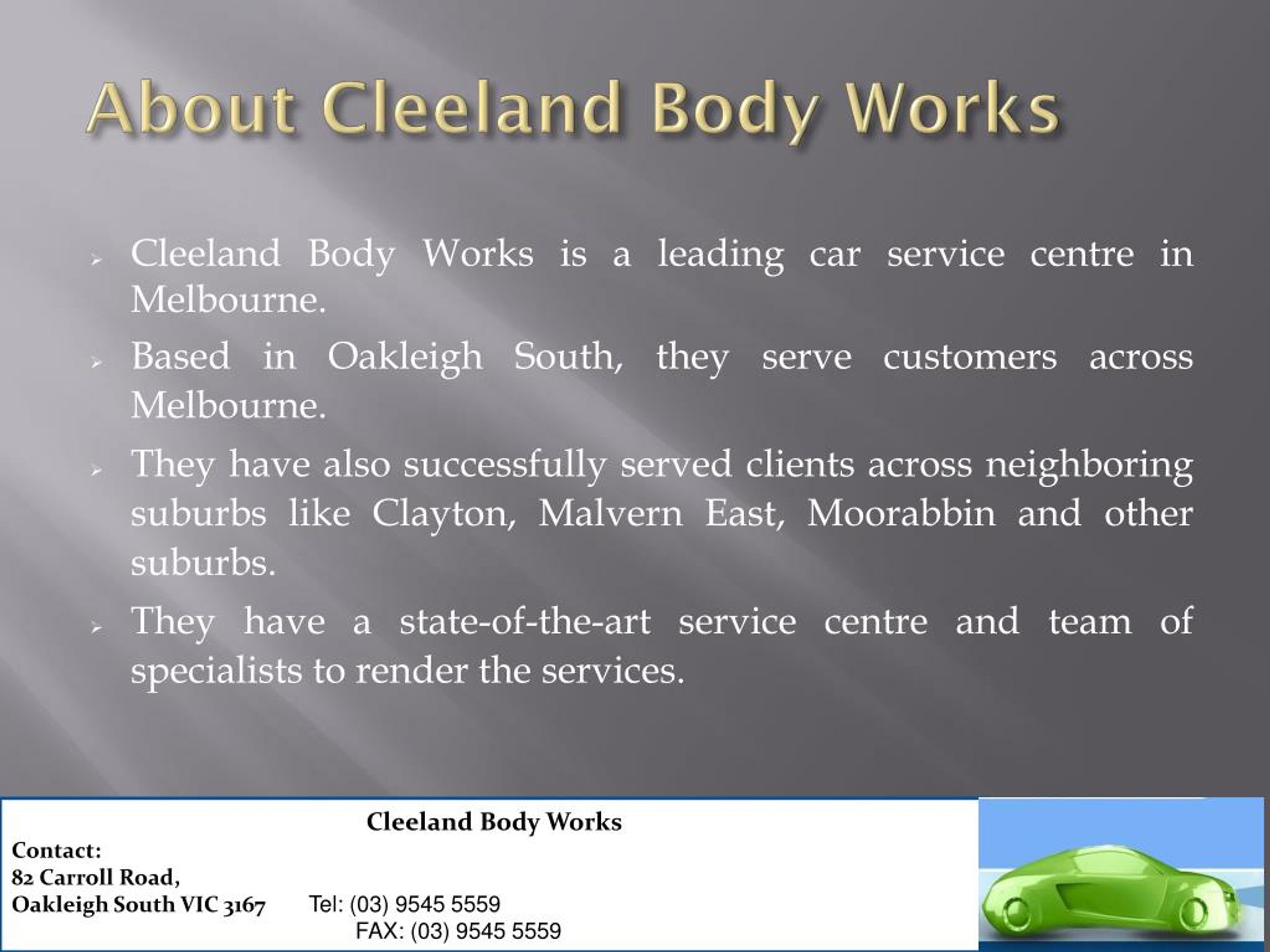 About Cleeland Body Works

Cleeland Body Works is a leading car service centre in Melbourne.

Based in Oakleigh South, they serve customers across Melbourne.

They have also successfully served clients across neighboring suburbs like Clayton, Malvern East, Moorabbin and other suburbs.

They have a state-of-the-art service centre and team of specialists to render the services.

Cleeland Body Works

Contact:
82 Carroll Road,
Oakleigh South VIC 3167

Tel: (03) 9545 5559
FAX: (03) 9545 5559